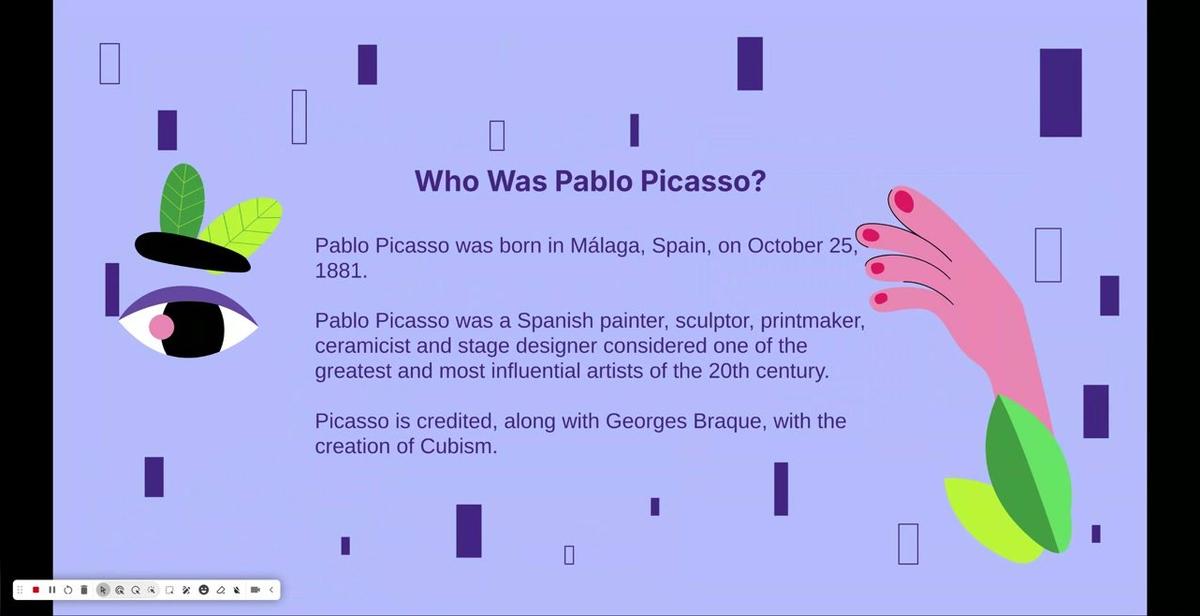 Who Was Pablo Picasso?

Pablo Picasso was born in Málaga, Spain, on October 25, 1881.

Pablo Picasso was a Spanish painter, sculptor, printmaker, ceramicist and stage designer considered one of the greatest and most influential artists of the 20th century.

Picasso is credited, along with Georges Braque, with the creation of Cubism.